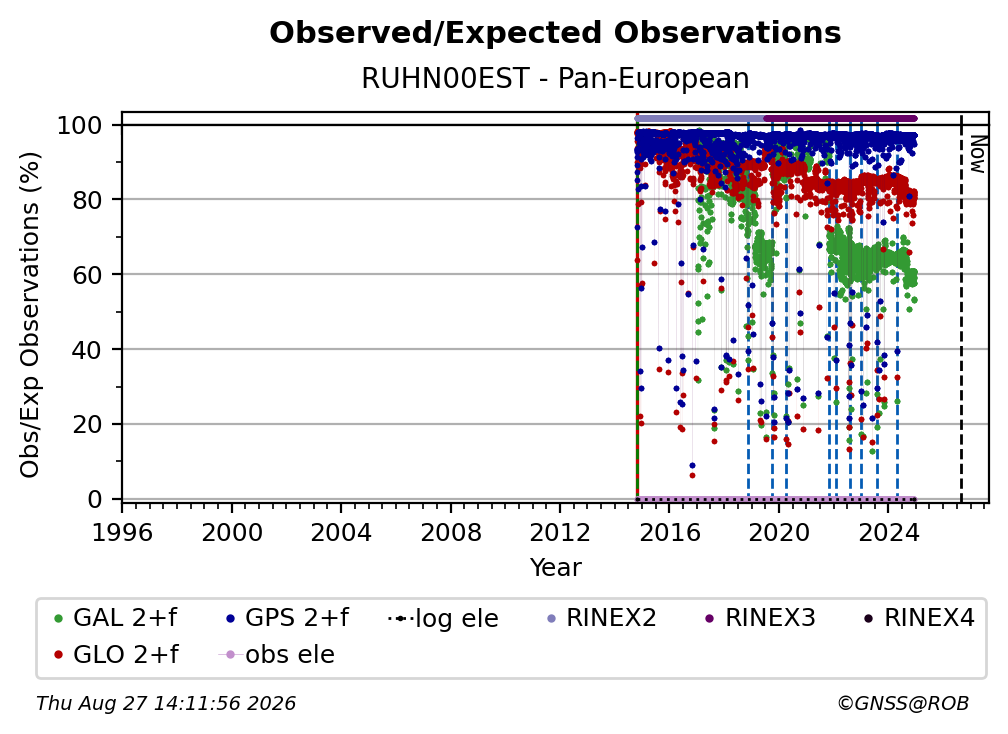 Observed/Expected Observations
RUHN00EST - Pan-European

Obs/Exp Observations (%)
100
80
60
40
20
0

Now

1996 2000 2004 2008 2012 2016 2020 2024
Year

GAL 2+f GPS 2+f log ele RINEX2 RINEX3 RINEX4
GLO 2+f obs ele

Thu Aug 27 14:11:56 2026
©GNSS@ROB